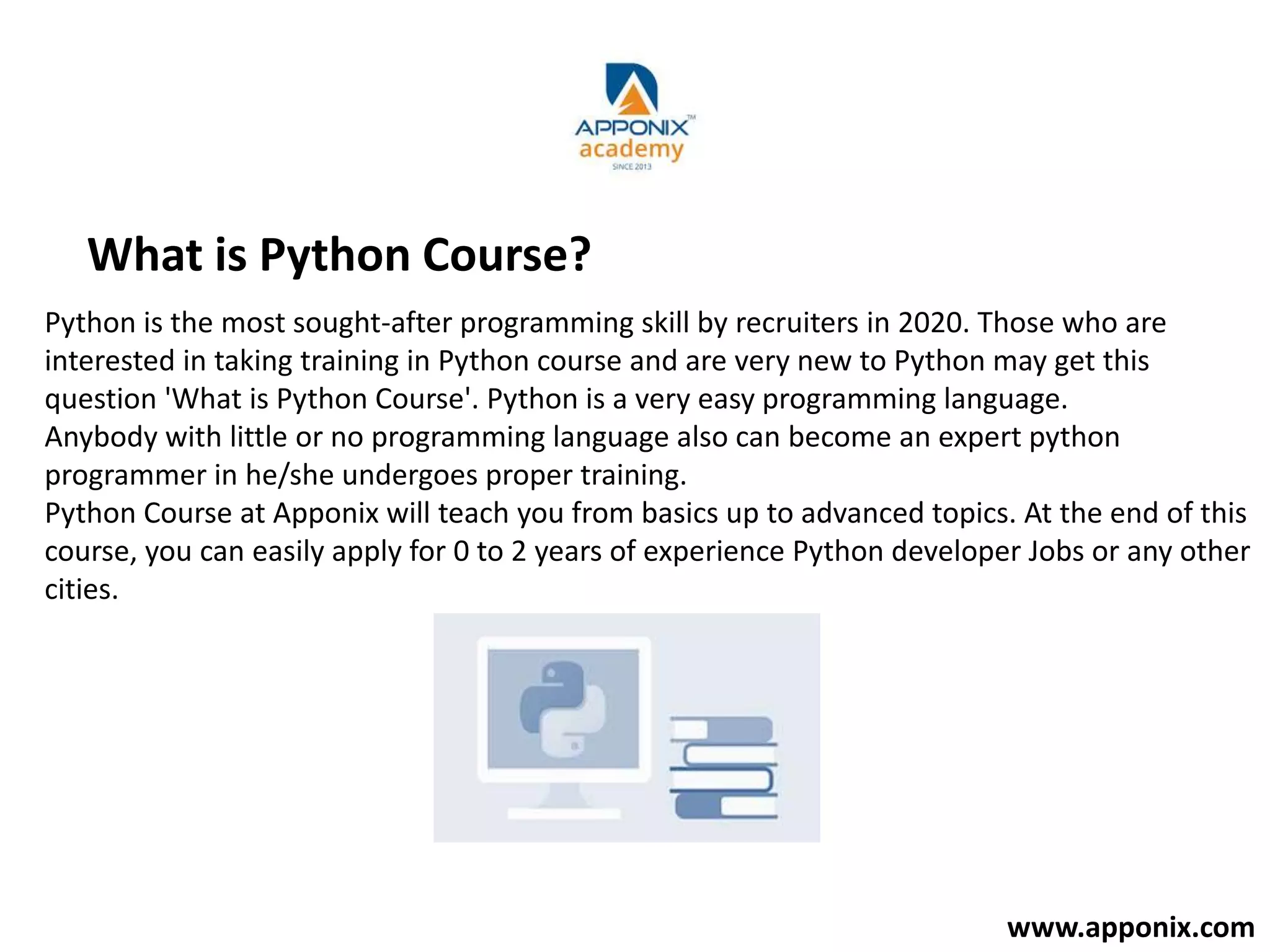 APPONIX™
academy
SINCE 2013

What is Python Course?

Python is the most sought-after programming skill by recruiters in 2020. Those who are interested in taking training in Python course and are very new to Python may get this question 'What is Python Course'. Python is a very easy programming language.
Anybody with little or no programming language also can become an expert python programmer in he/she undergoes proper training.
Python Course at Apponix will teach you from basics up to advanced topics. At the end of this course, you can easily apply for 0 to 2 years of experience Python developer Jobs or any other cities.

www.apponix.com